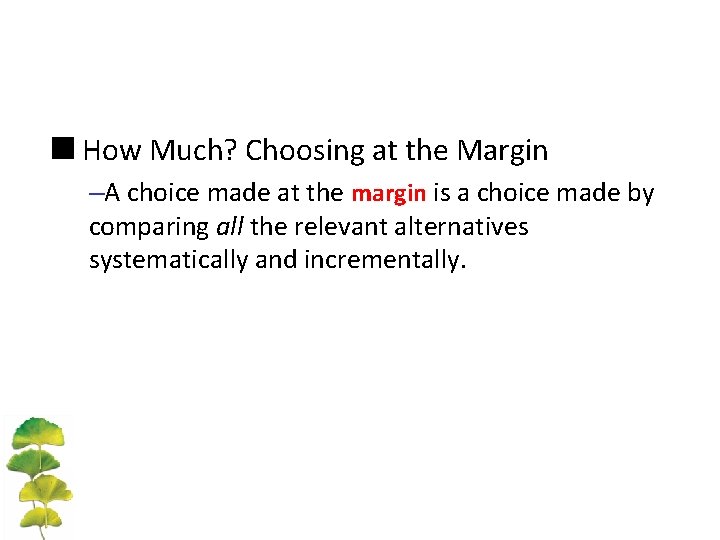 ■ How Much? Choosing at the Margin

–A choice made at the margin is a choice made by comparing all the relevant alternatives systematically and incrementally.